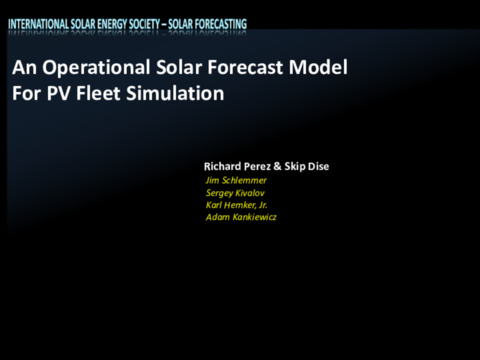 INTERNATIONAL SOLAR ENERGY SOCIETY – SOLAR FORECASTING

An Operational Solar Forecast Model For PV Fleet Simulation

Richard Perez & Skip Dise
Jim Schlemmer
Sergey Kivalov
Karl Hemker, Jr.
Adam Kankiewicz